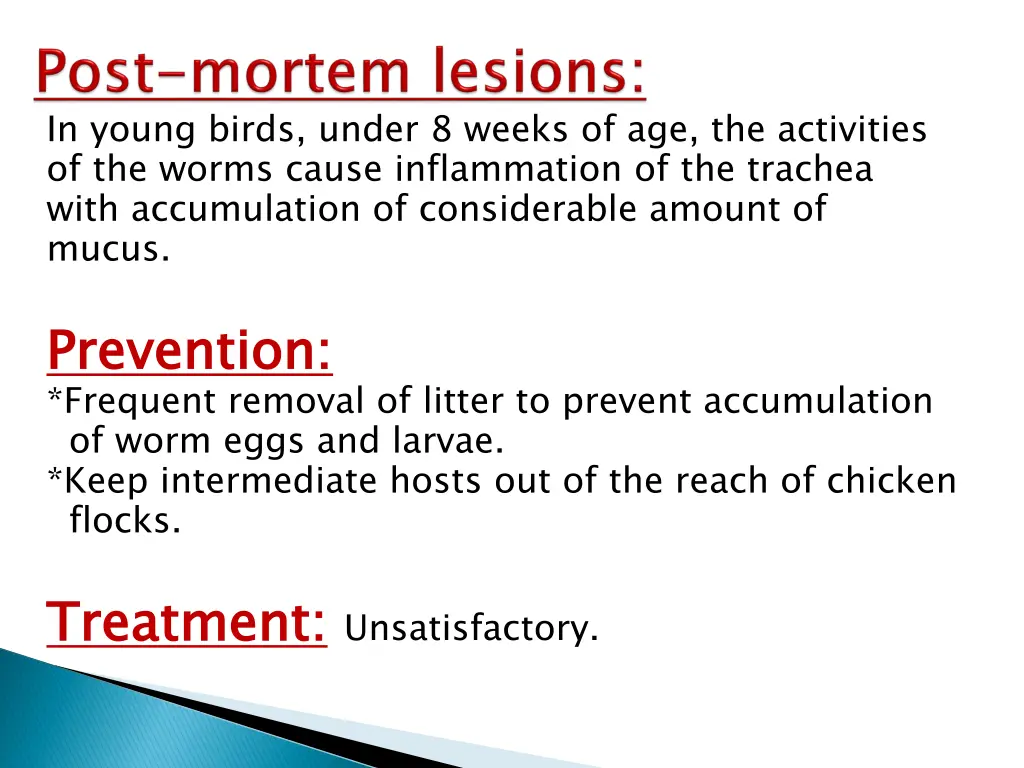 Post-mortem lesions:
In young birds, under 8 weeks of age, the activities of the worms cause inflammation of the trachea with accumulation of considerable amount of mucus.

Prevention:
*Frequent removal of litter to prevent accumulation of worm eggs and larvae.
*Keep intermediate hosts out of the reach of chicken flocks.

Treatment: Unsatisfactory.